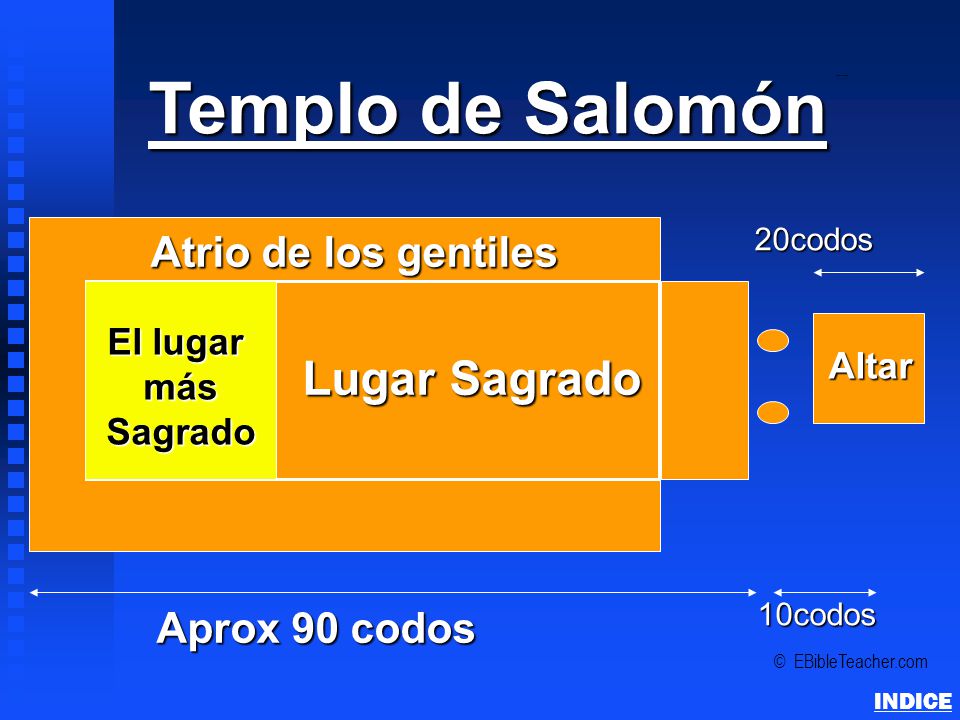 Templo de Salomón

Atrio de los gentiles

20codos

El lugar más Sagrado

Lugar Sagrado

Altar

Aprox 90 codos

10codos

© EBibleTeacher.com

INDICE